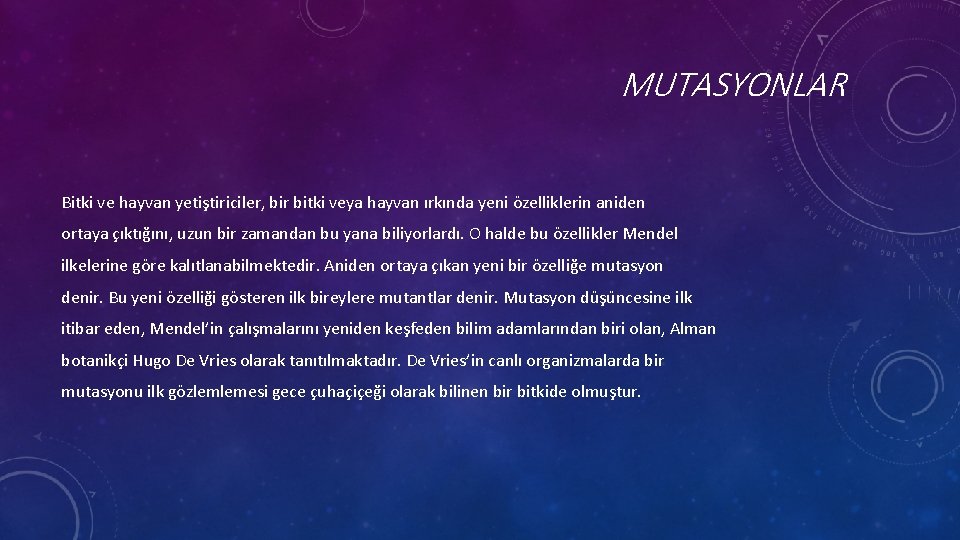 MUTASYONLAR

Bitki ve hayvan yetiştiriciler, bir bitki veya hayvan ırkında yeni özelliklerin aniden ortaya çıktığını, uzun bir zamandan bu yana biliyorlardı. O halde bu özellikler Mendel ilkelerine göre kalıtlanabilmektedir. Aniden ortaya çıkan yeni bir özelliğe mutasyon denir. Bu yeni özelliği gösteren ilk bireylere mutantlar denir. Mutasyon düşüncesine ilk itibar eden, Mendel'in çalışmalarını yeniden keşfeden bilim adamlarından biri olan, Alman botanikçi Hugo De Vries olarak tanıtılmaktadır. De Vries'in canlı organizmalarda bir mutasyonu ilk gözlemlemesi gece çuhaçiçeği olarak bilinen bir bitkide olmuştur.